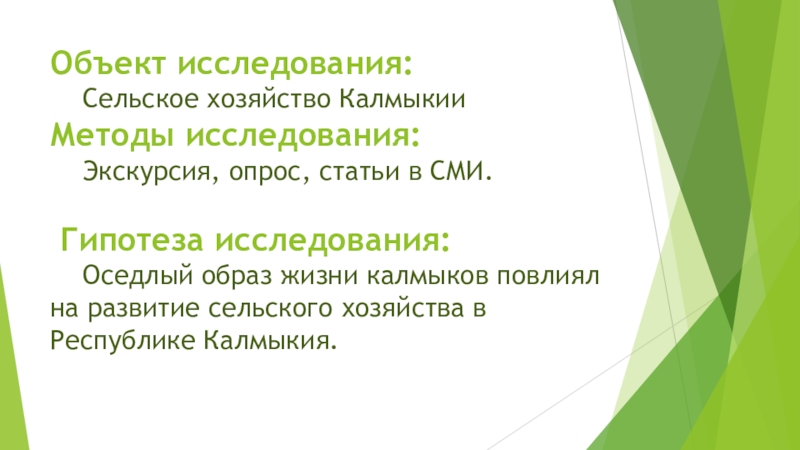 Объект исследования:

Сельское хозяйство Калмыкии

Методы исследования:

Экскурсия, опрос, статьи в СМИ.

Гипотеза исследования:

Оседлый образ жизни калмыков повлиял на развитие сельского хозяйства в Республике Калмыкия.